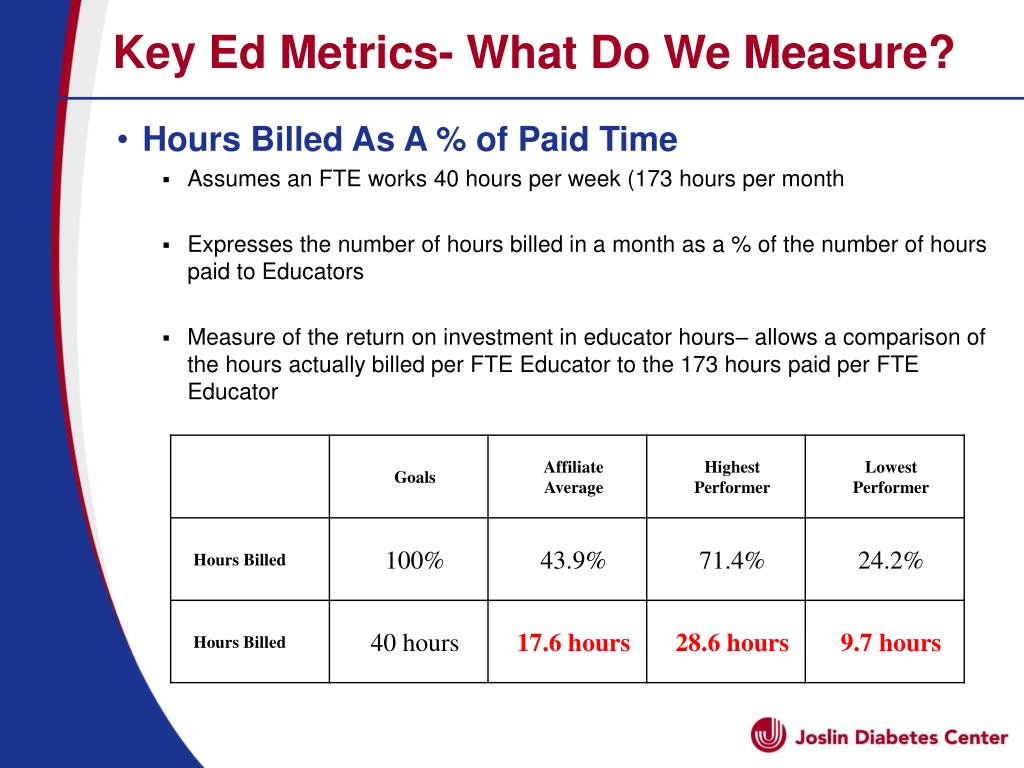 Key Ed Metrics- What Do We Measure?

• Hours Billed As A % of Paid Time

▪ Assumes an FTE works 40 hours per week (173 hours per month

▪ Expresses the number of hours billed in a month as a % of the number of hours paid to Educators

▪ Measure of the return on investment in educator hours– allows a comparison of the hours actually billed per FTE Educator to the 173 hours paid per FTE Educator

| | Goals | Affiliate Average | Highest Performer | Lowest Performer |
|---|---|---|---|---|
| Hours Billed | 100% | 43.9% | 71.4% | 24.2% |
| Hours Billed | 40 hours | 17.6 hours | 28.6 hours | 9.7 hours |

Joslin Diabetes Center